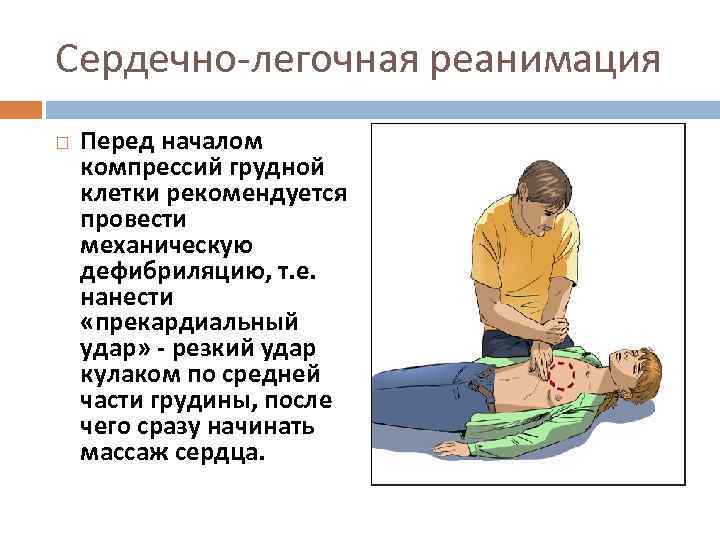 Сердечно-легочная реанимация

Перед началом компрессий грудной клетки рекомендуется провести механическую дефибриляцию, т.е. нанести «прекардиальный удар» - резкий удар кулаком по средней части грудины, после чего сразу начинать массаж сердца.